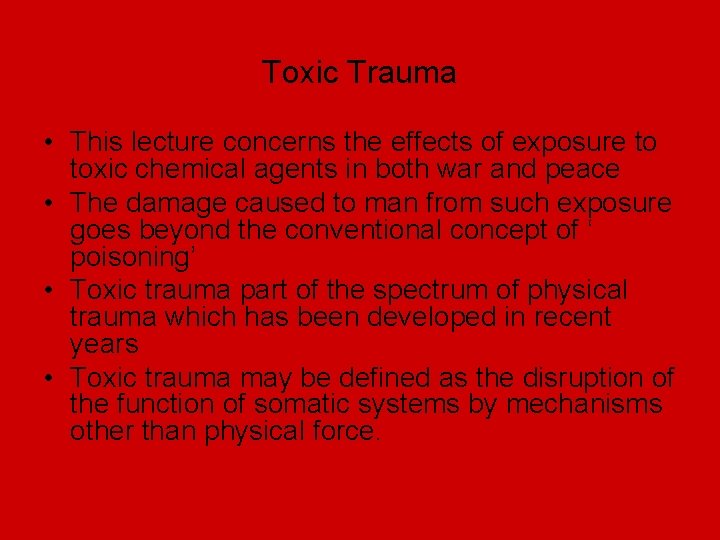 Toxic Trauma

• This lecture concerns the effects of exposure to toxic chemical agents in both war and peace
• The damage caused to man from such exposure goes beyond the conventional concept of ‘ poisoning’
• Toxic trauma part of the spectrum of physical trauma which has been developed in recent years
• Toxic trauma may be defined as the disruption of the function of somatic systems by mechanisms other than physical force.